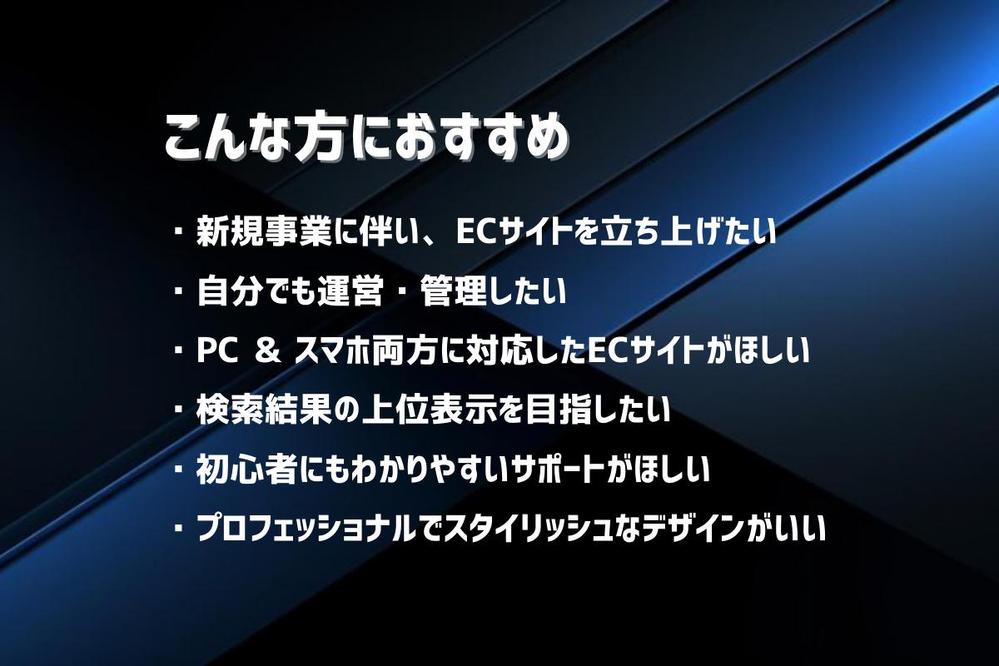 こんな方におすすめ

・新規事業に伴い、ECサイトを立ち上げたい
・自分でも運営・管理したい
・PC ＆ スマホ両方に対応したECサイトがほしい
・検索結果の上位表示を目指したい
・初心者にもわかりやすいサポートがほしい
・プロフェッショナルでスタイリッシュなデザインがいい